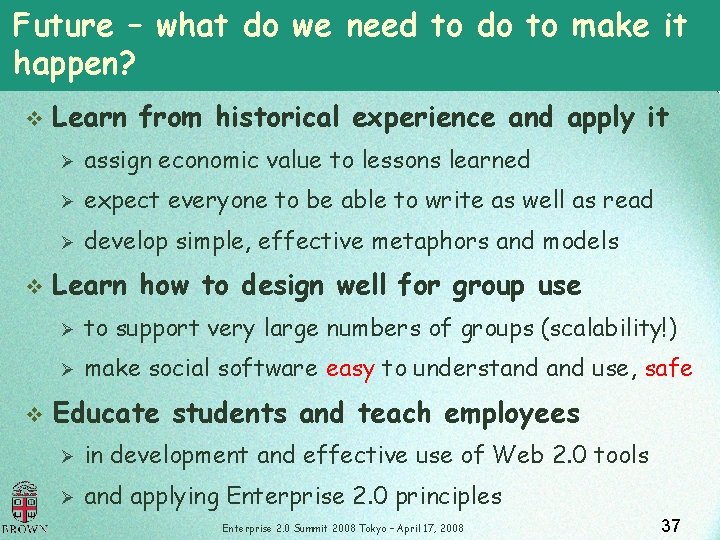 Future – what do we need to do to make it happen?

❖ Learn from historical experience and apply it
➢ assign economic value to lessons learned
➢ expect everyone to be able to write as well as read
➢ develop simple, effective metaphors and models

❖ Learn how to design well for group use
➢ to support very large numbers of groups (scalability!)
➢ make social software easy to understand and use, safe

❖ Educate students and teach employees
➢ in development and effective use of Web 2.0 tools
➢ and applying Enterprise 2.0 principles

BROWN

Enterprise 2.0 Summit 2008 Tokyo – April 17, 2008

37